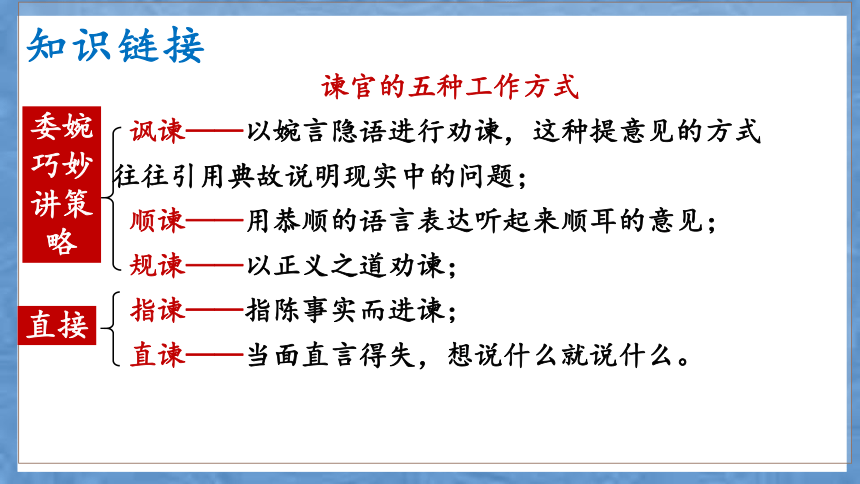 知识链接

谏官的五种工作方式

委婉巧妙讲策略

讽谏——以婉言隐语进行劝谏，这种提意见的方式往往引用典故说明现实中的问题；

顺谏——用恭顺的语言表达听起来顺耳的意见；

规谏——以正义之道劝谏；

直接

指谏——指陈事实而进谏；

直谏——当面直言得失，想说什么就说什么。